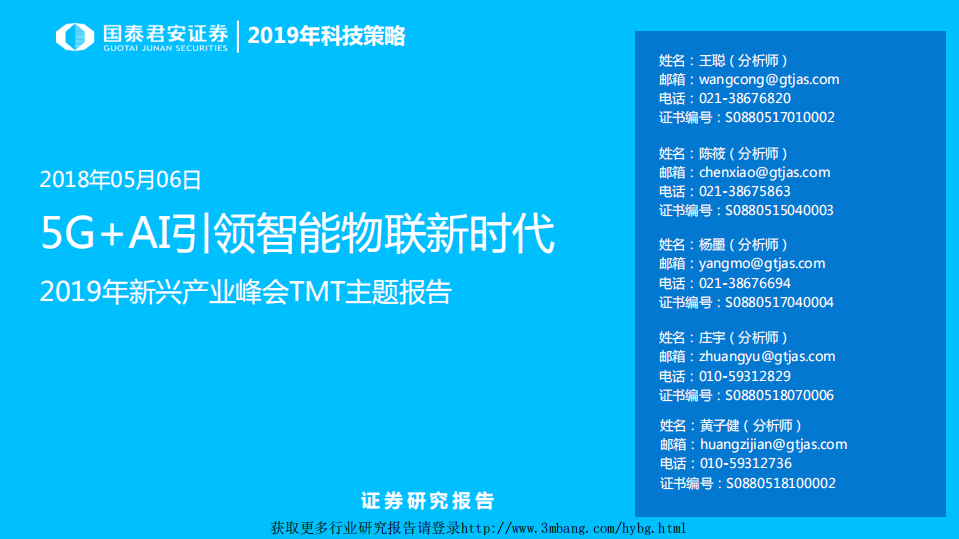 国泰君安证券
GUOTAI JUNAN SECURITIES
2019年科技策略

2018年05月06日

5G+AI引领智能物联新时代

2019年新兴产业峰会TMT主题报告

姓名：王聪（分析师）
邮箱：wangcong@gtjas.com
电话：021-38676820
证书编号：S0880517010002

姓名：陈筱（分析师）
邮箱：chenxiao@gtjas.com
电话：021-38675863
证书编号：S0880515040003

姓名：杨墨（分析师）
邮箱：yangmo@gtjas.com
电话：021-38676694
证书编号：S0880517040004

姓名：庄宇（分析师）
邮箱：zhuangyu@gtjas.com
电话：010-59312829
证书编号：S0880518070006

姓名：黄子健（分析师）
邮箱：huangzijian@gtjas.com
电话：010-59312736
证书编号：S0880518100002

证券研究报告

获取更多行业研究报告请登录http://www.3mbang.com/hybg.html